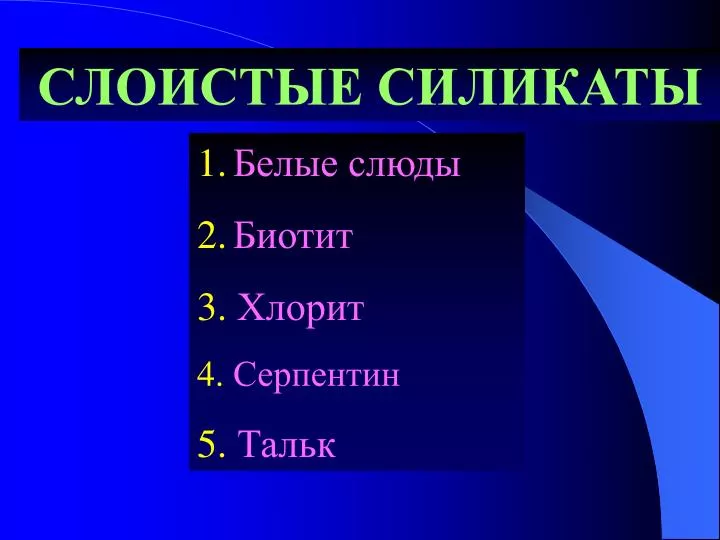 СЛОИСТЫЕ СИЛИКАТЫ

1. Белые слюды

2. Биотит

3. Хлорит

4. Серпентин

5. Тальк